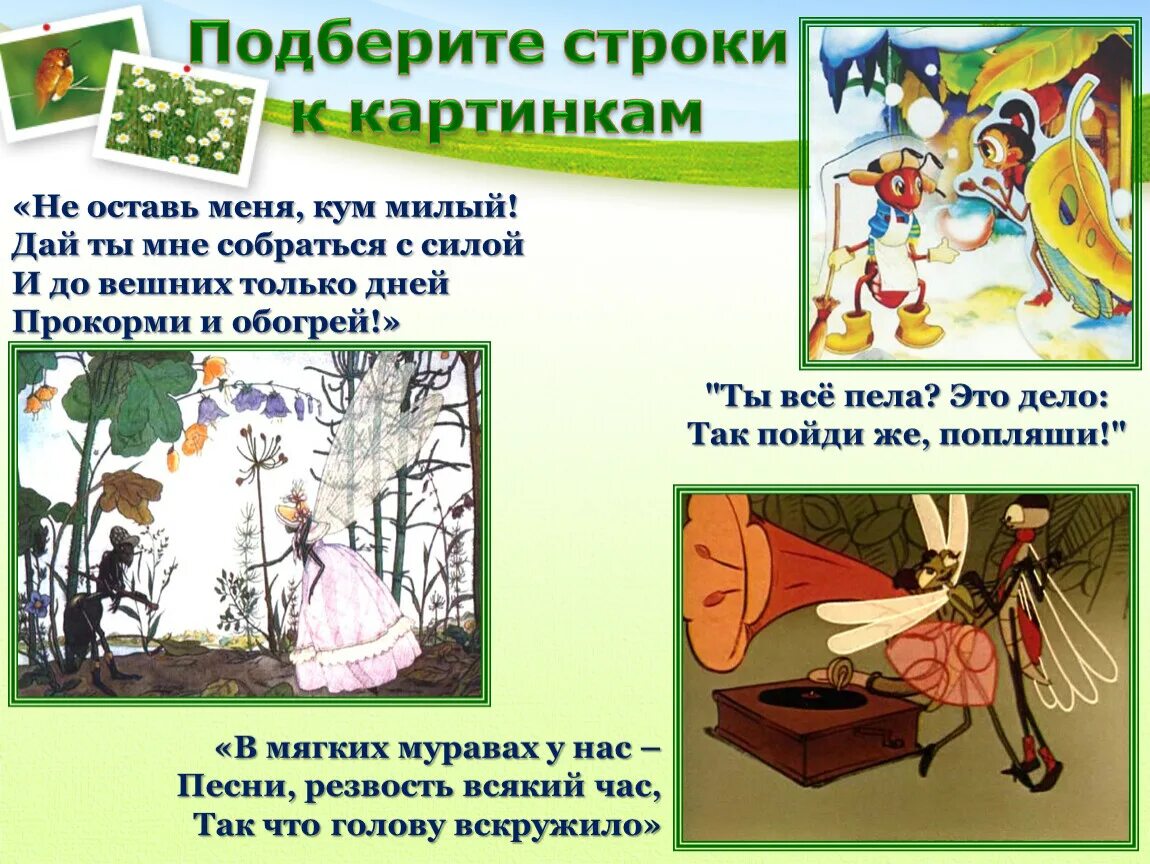 Подберите строки к картинкам

«Не оставь меня, кум милый!
Дай ты мне собраться с силой
И до вешних только дней
Прокорми и обогрей!»

"Ты всё пела? Это дело:
Так пойди же, попляши!"

«В мягких муравах у нас –
Песни, резвость всякий час,
Так что голову вскружило»